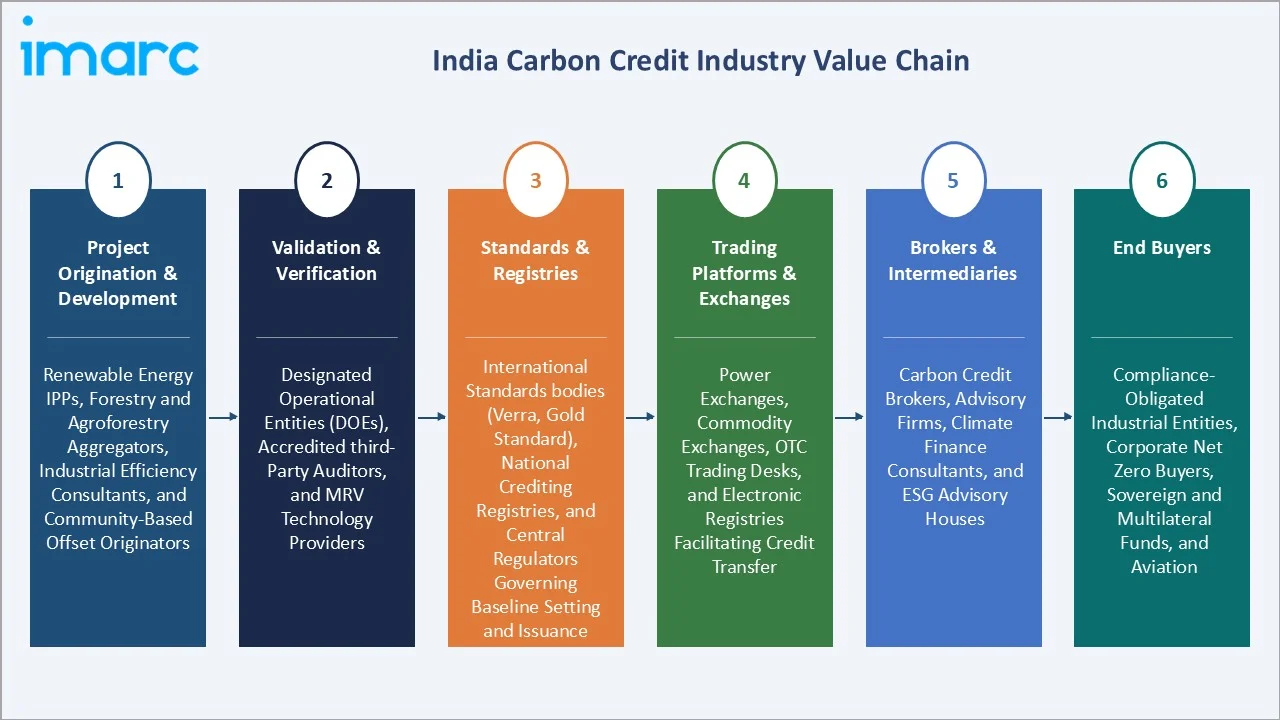 imarc

India Carbon Credit Industry Value Chain

1

Project Origination & Development

Renewable Energy IPPs, Forestry and Agroforestry Aggregators, Industrial Efficiency Consultants, and Community-Based Offset Originators

2

Validation & Verification

Designated Operational Entities (DOEs), Accredited third-Party Auditors, and MRV Technology Providers

3

Standards & Registries

International Standards bodies (Verra, Gold Standard), National Crediting Registries, and Central Regulators Governing Baseline Setting and Issuance

4

Trading Platforms & Exchanges

Power Exchanges, Commodity Exchanges, OTC Trading Desks, and Electronic Registries Facilitating Credit Transfer

5

Brokers & Intermediaries

Carbon Credit Brokers, Advisory Firms, Climate Finance Consultants, and ESG Advisory Houses

6

End Buyers

Compliance-Obligated Industrial Entities, Corporate Net Zero Buyers, Sovereign and Multilateral Funds, and Aviation